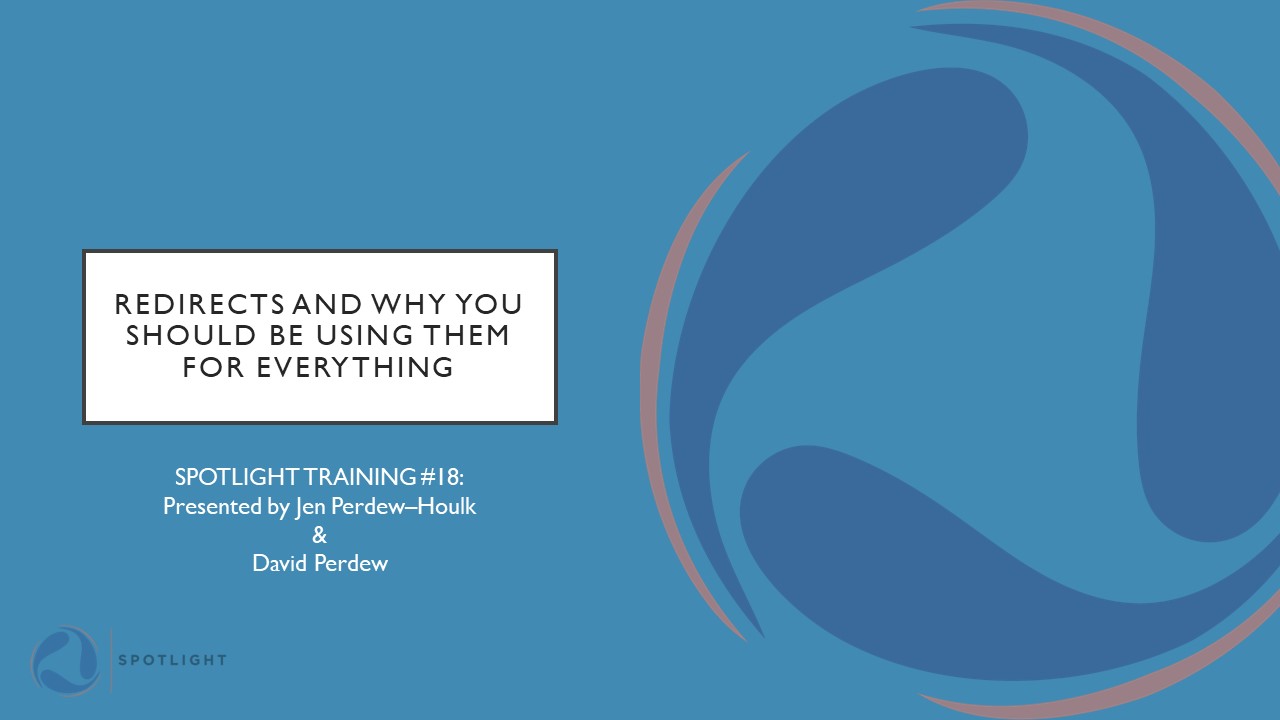 REDIRECTS AND WHY YOU SHOULD BE USING THEM FOR EVERYTHING

SPOTLIGHT TRAINING #18:
Presented by Jen Perdew–Houlk
&
David Perdew

SPOTLIGHT